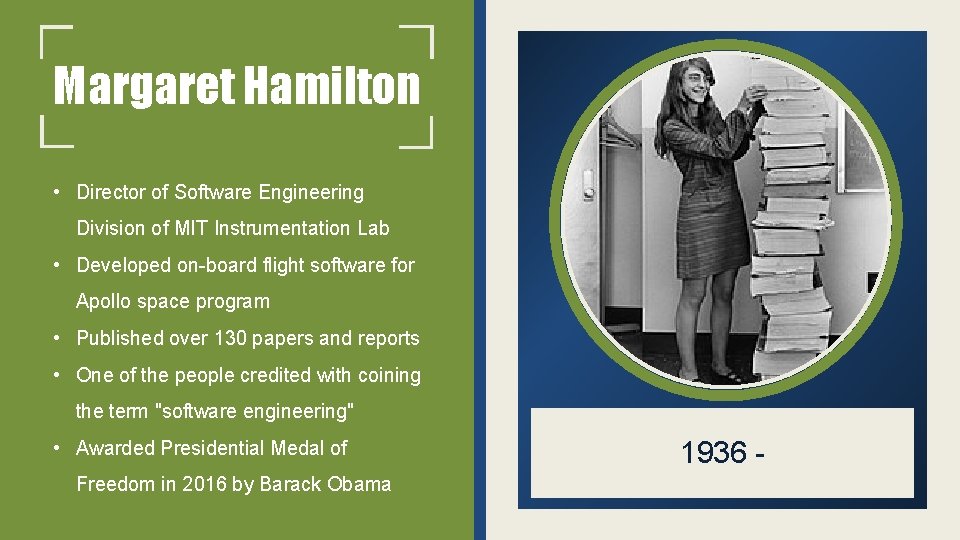 Margaret Hamilton

• Director of Software Engineering Division of MIT Instrumentation Lab
• Developed on-board flight software for Apollo space program
• Published over 130 papers and reports
• One of the people credited with coining the term "software engineering"
• Awarded Presidential Medal of Freedom in 2016 by Barack Obama

1936 -